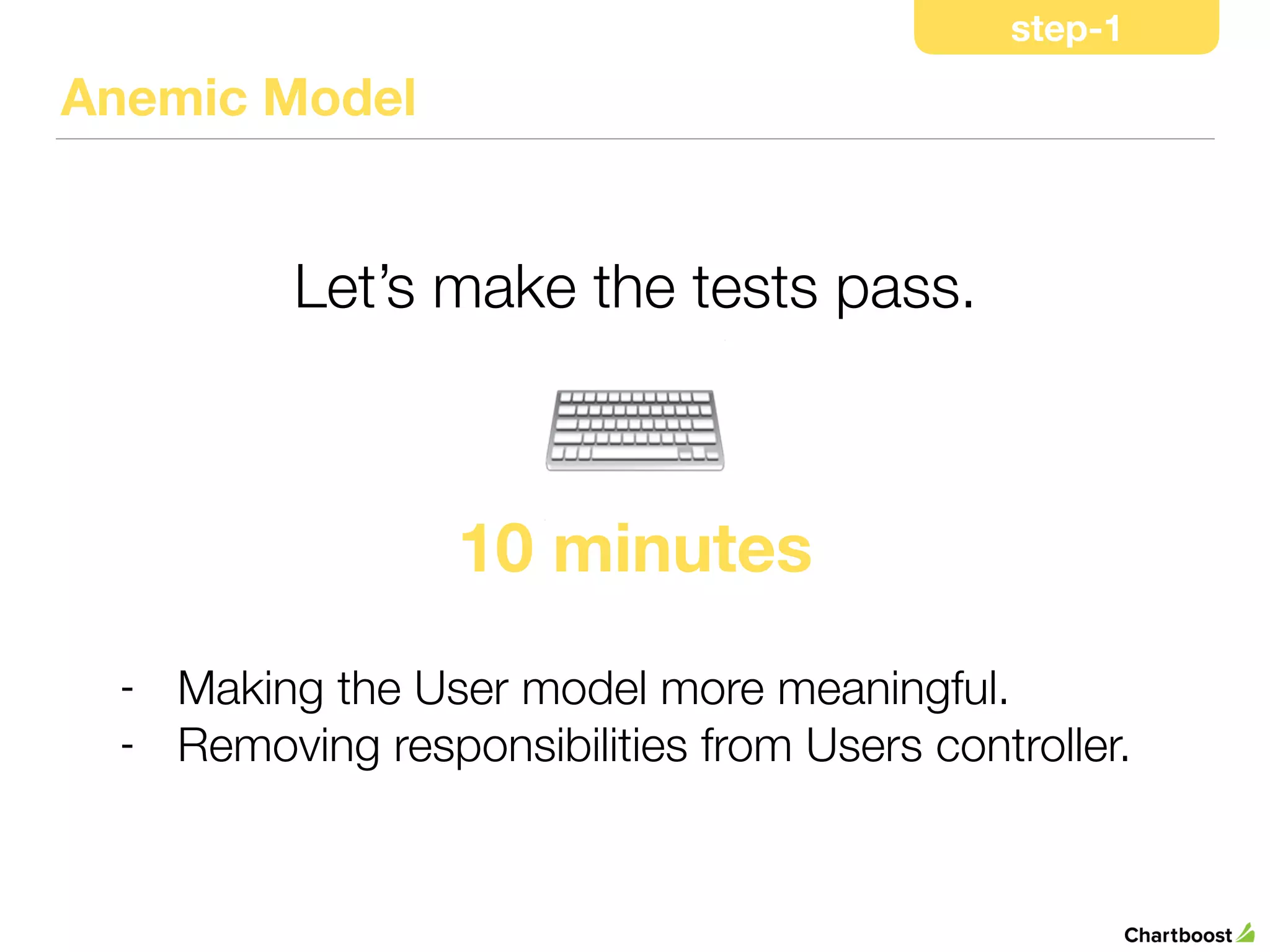 step-1

Anemic Model

Let’s make the tests pass.

10 minutes

- Making the User model more meaningful.
- Removing responsibilities from Users controller.

Chartboost